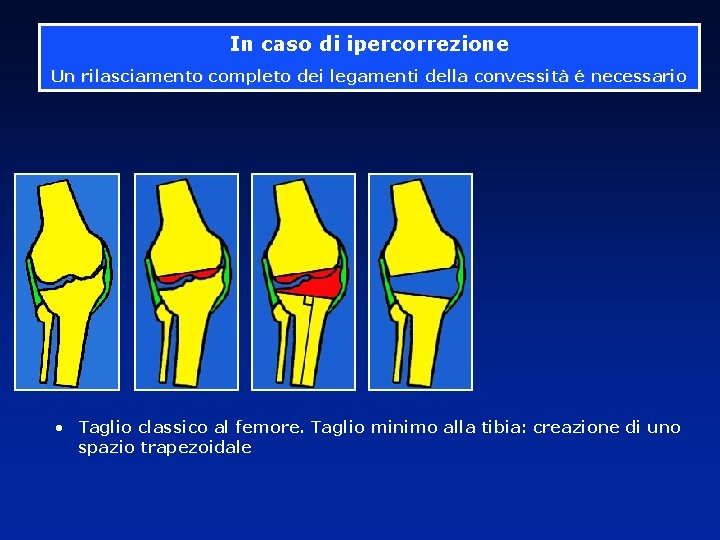 In caso di ipercorrezione

Un rilasciamento completo dei legamenti della convessità é necessario

• Taglio classico al femore. Taglio minimo alla tibia: creazione di uno spazio trapezoidale